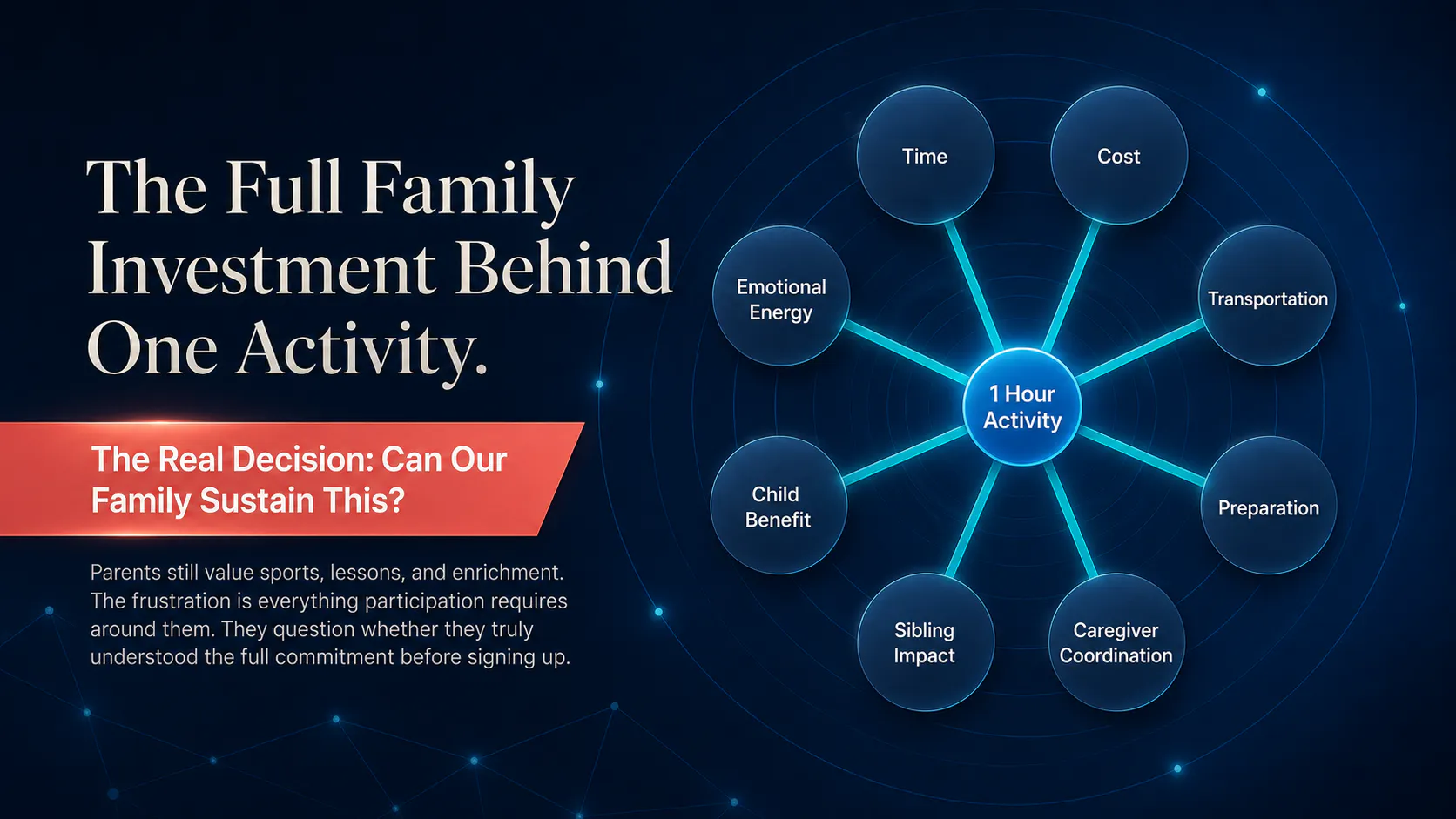 The Full Family Investment Behind One Activity.

The Real Decision: Can Our Family Sustain This?

Parents still value sports, lessons, and enrichment. The frustration is everything participation requires around them. They question whether they truly understood the full commitment before signing up.

1 Hour Activity

Time

Cost

Transportation

Preparation

Caregiver Coordination

Sibling Impact

Child Benefit

Emotional Energy